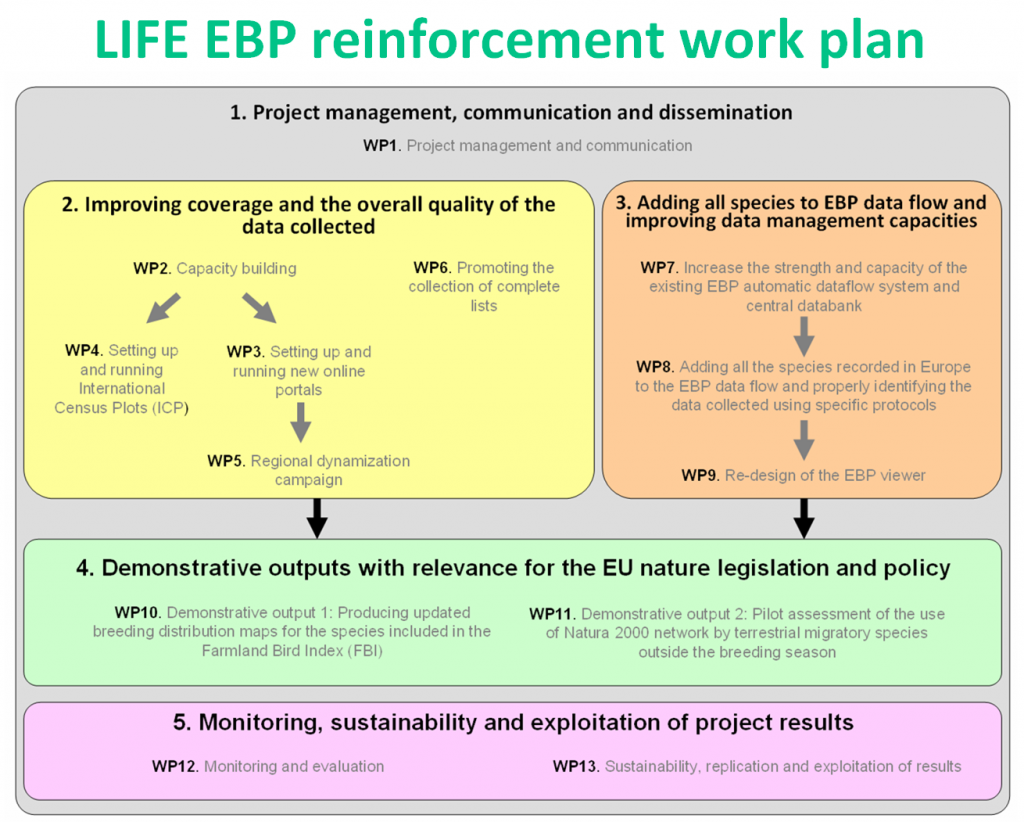 LIFE EBP reinforcement work plan

1. Project management, communication and dissemination

WP1. Project management and communication

2. Improving coverage and the overall quality of the data collected

WP2. Capacity building

WP6. Promoting the collection of complete lists

WP4. Setting up and running International Census Plots (ICP)

WP3. Setting up and running new online portals

WP5. Regional dynamization campaign

3. Adding all species to EBP data flow and improving data management capacities

WP7. Increase the strength and capacity of the existing EBP automatic dataflow system and central databank

WP8. Adding all the species recorded in Europe to the EBP data flow and properly identifying the data collected using specific protocols

WP9. Re-design of the EBP viewer

4. Demonstrative outputs with relevance for the EU nature legislation and policy

WP10. Demonstrative output 1: Producing updated breeding distribution maps for the species included in the Farmland Bird Index (FBI)

WP11. Demonstrative output 2: Pilot assessment of the use of Natura 2000 network by terrestrial migratory species outside the breeding season

5. Monitoring, sustainability and exploitation of project results

WP12. Monitoring and evaluation

WP13. Sustainability, replication and exploitation of results